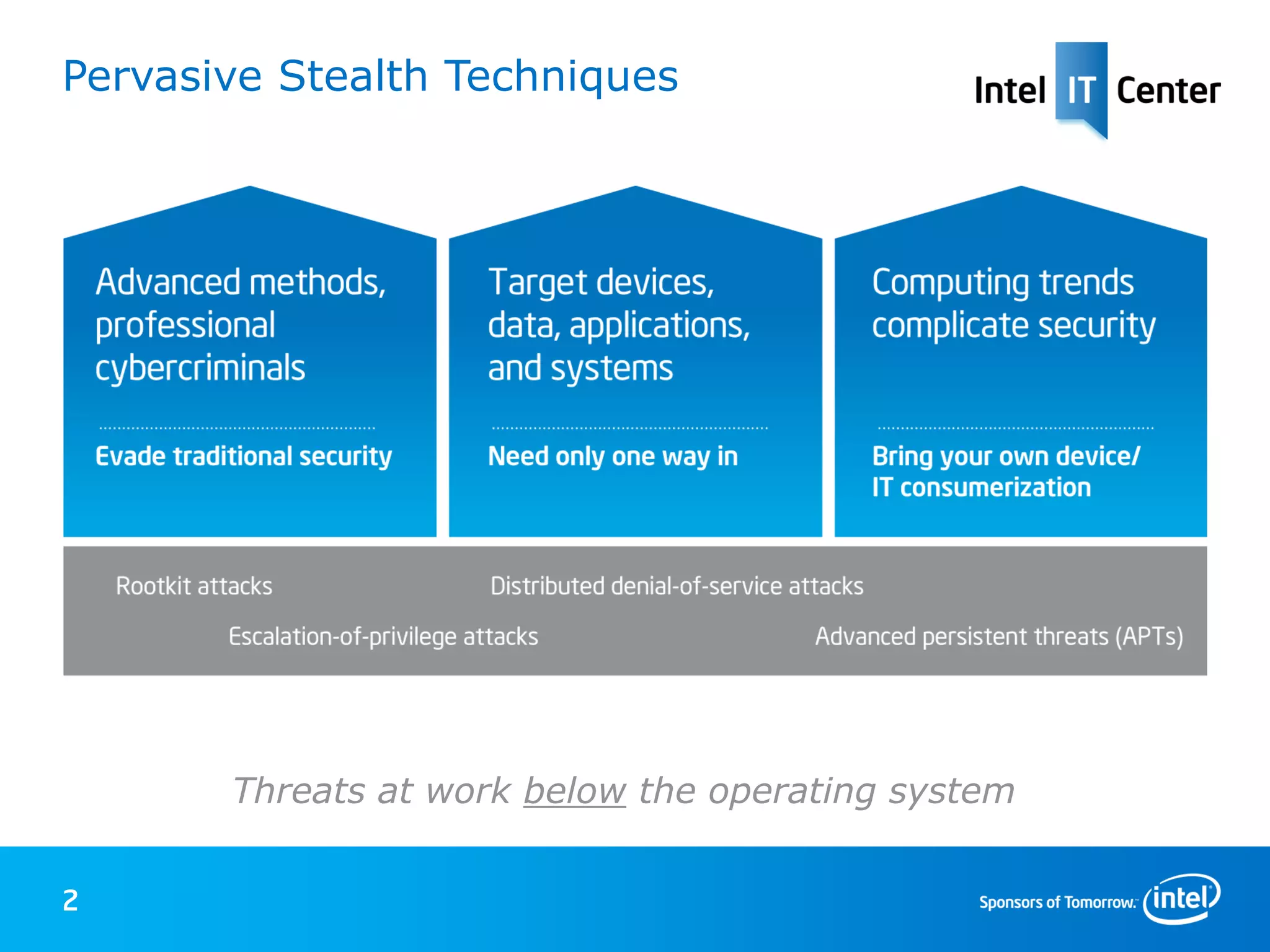 Pervasive Stealth Techniques

Intel IT Center

Advanced methods, professional cybercriminals

Evade traditional security

Target devices, data, applications, and systems

Need only one way in

Computing trends complicate security

Bring your own device/ IT consumerization

Rootkit attacks

Distributed denial-of-service attacks

Escalation-of-privilege attacks

Advanced persistent threats (APTs)

Threats at work below the operating system

2

Sponsors of Tomorrow. intel